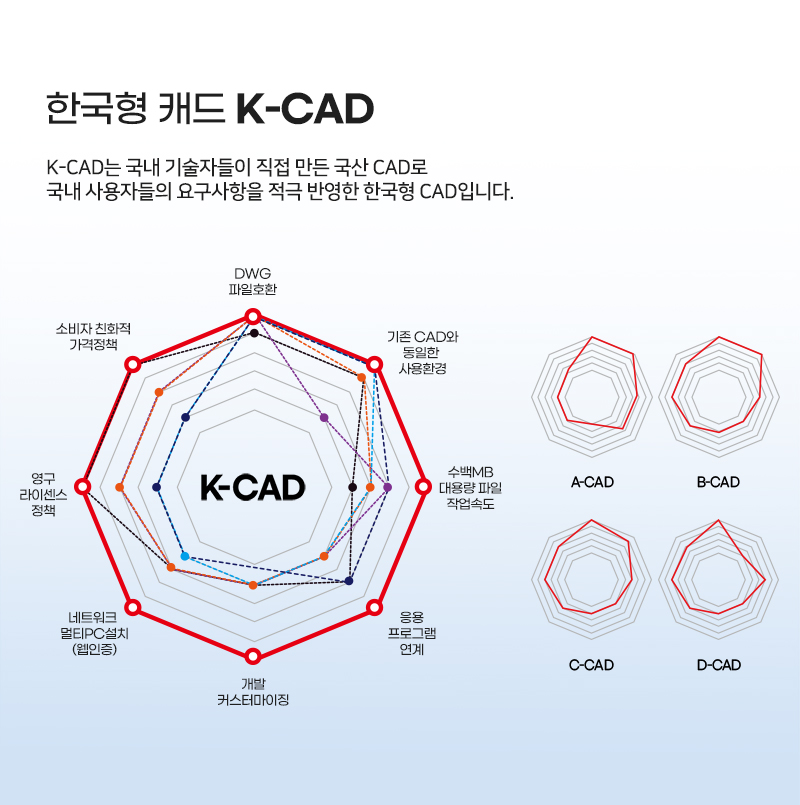 한국형 캐드 K-CAD

K-CAD는 국내 기술자들이 직접 만든 국산 CAD로
국내 사용자들의 요구사항을 적극 반영한 한국형 CAD입니다.

DWG
파일호환

기존 CAD와
동일한
사용환경

수백MB
대용량 파일
작업속도

응용
프로그램
연계

개발
커스터마이징

네트워크
멀티PC설치
(웹인증)

영구
라이센스
정책

소비자 친화적
가격정책

K-CAD

A-CAD

B-CAD

C-CAD

D-CAD